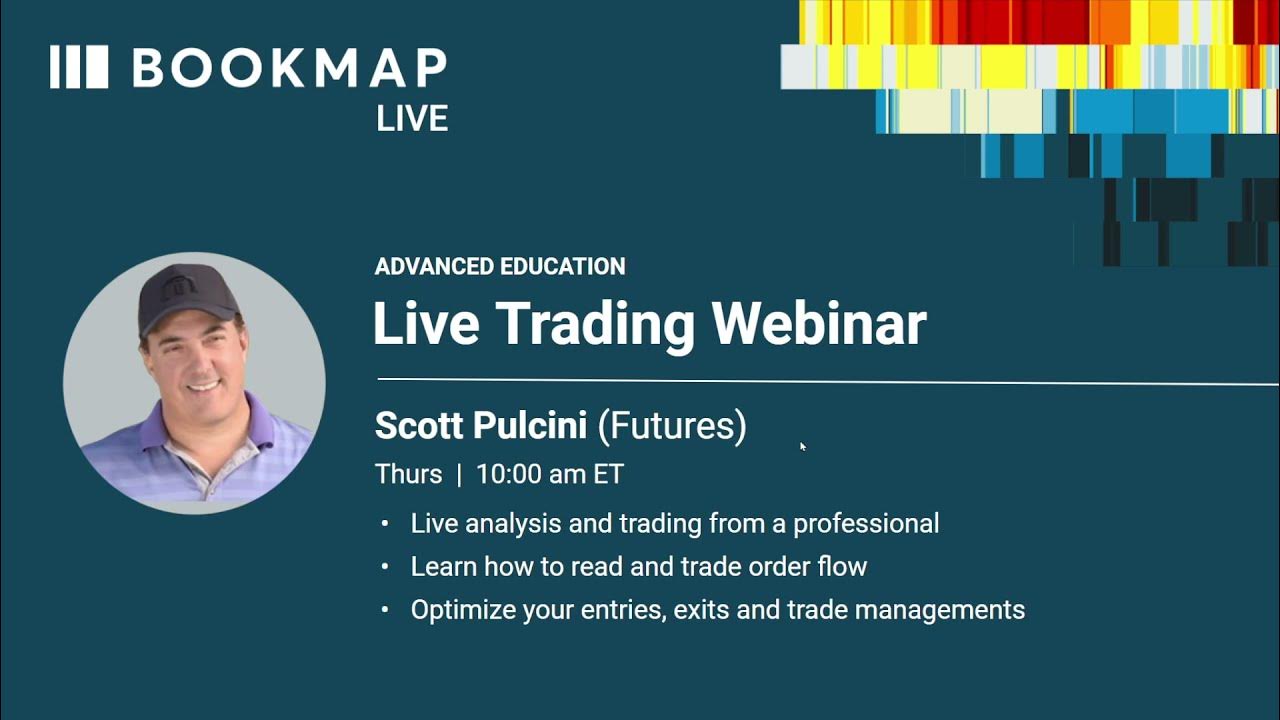 BOOKMAP
LIVE

ADVANCED EDUCATION
Live Trading Webinar

Scott Pulcini (Futures)
Thurs | 10:00 am ET

• Live analysis and trading from a professional
• Learn how to read and trade order flow
• Optimize your entries, exits and trade managements